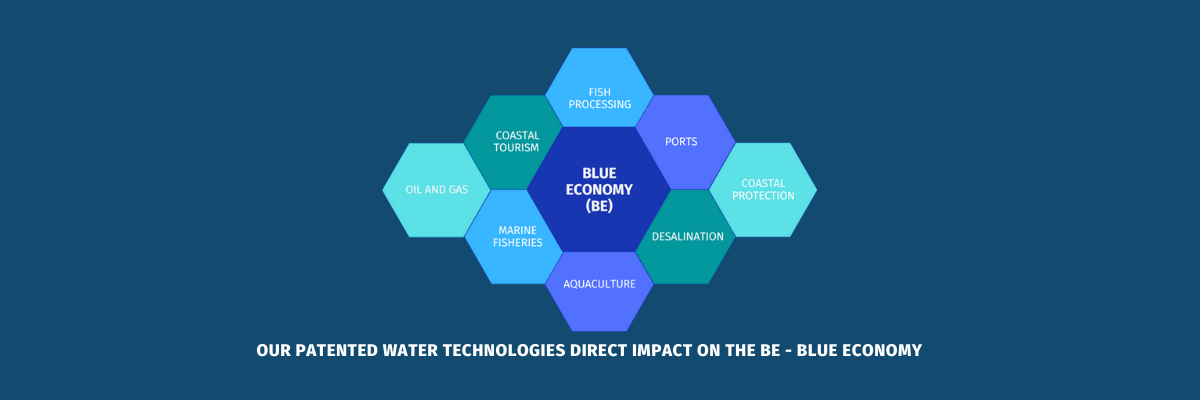 FISH PROCESSING

COASTAL TOURISM

PORTS

OIL AND GAS

BLUE ECONOMY (BE)

COASTAL PROTECTION

MARINE FISHERIES

DESALINATION

AQUACULTURE

OUR PATENTED WATER TECHNOLOGIES DIRECT IMPACT ON THE BE - BLUE ECONOMY